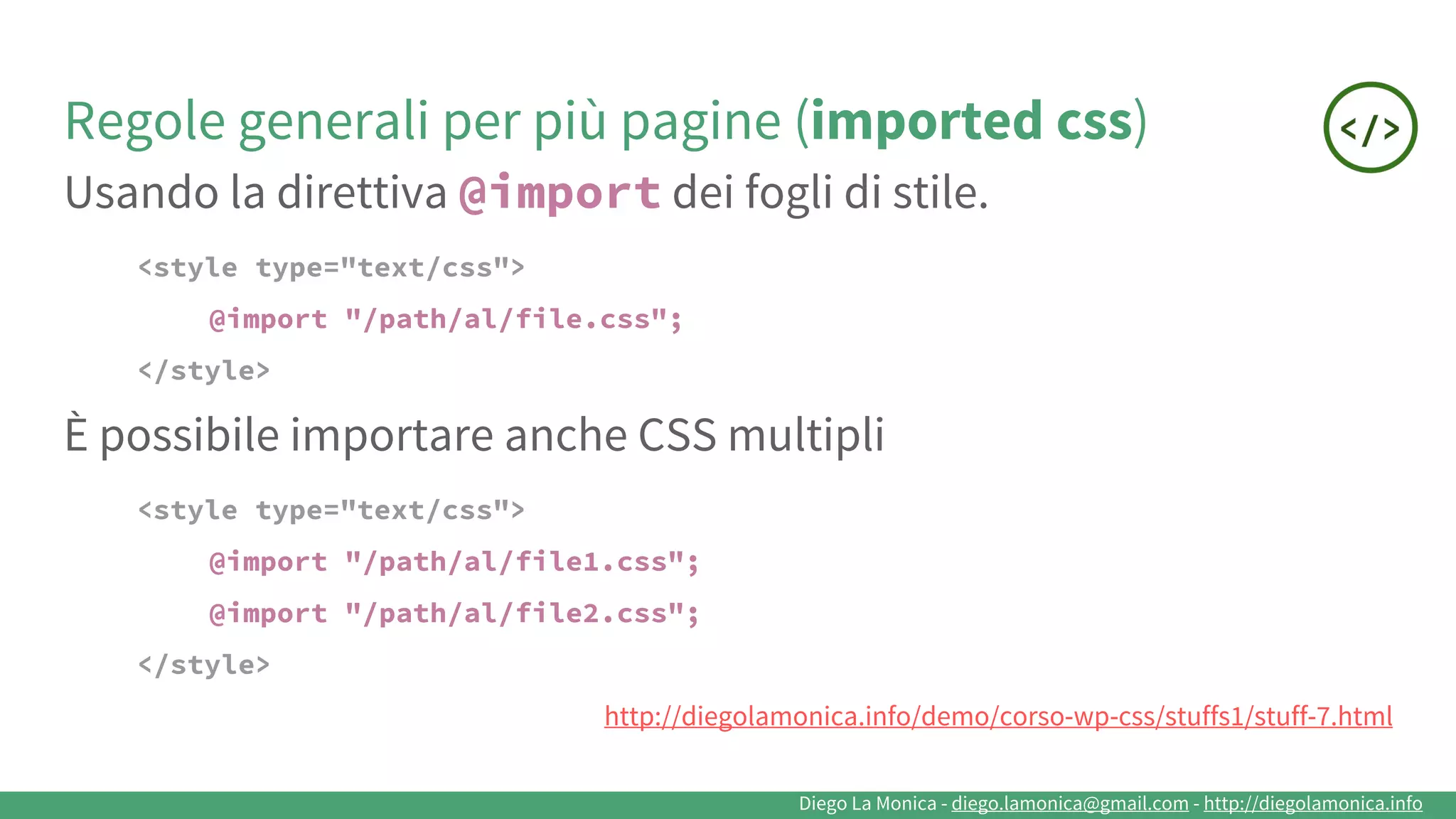 Regole generali per più pagine (imported css)

</>

Usando la direttiva @import dei fogli di stile.

<style type="text/css">
@import "/path/al/file.css";
</style>

È possibile importare anche CSS multipli

<style type="text/css">
@import "/path/al/file1.css";
@import "/path/al/file2.css";
</style>

http://diegolamonica.info/demo/corso-wp-css/stuffs1/stuff-7.html

Diego La Monica - diego.lamonica@gmail.com - http://diegolamonica.info